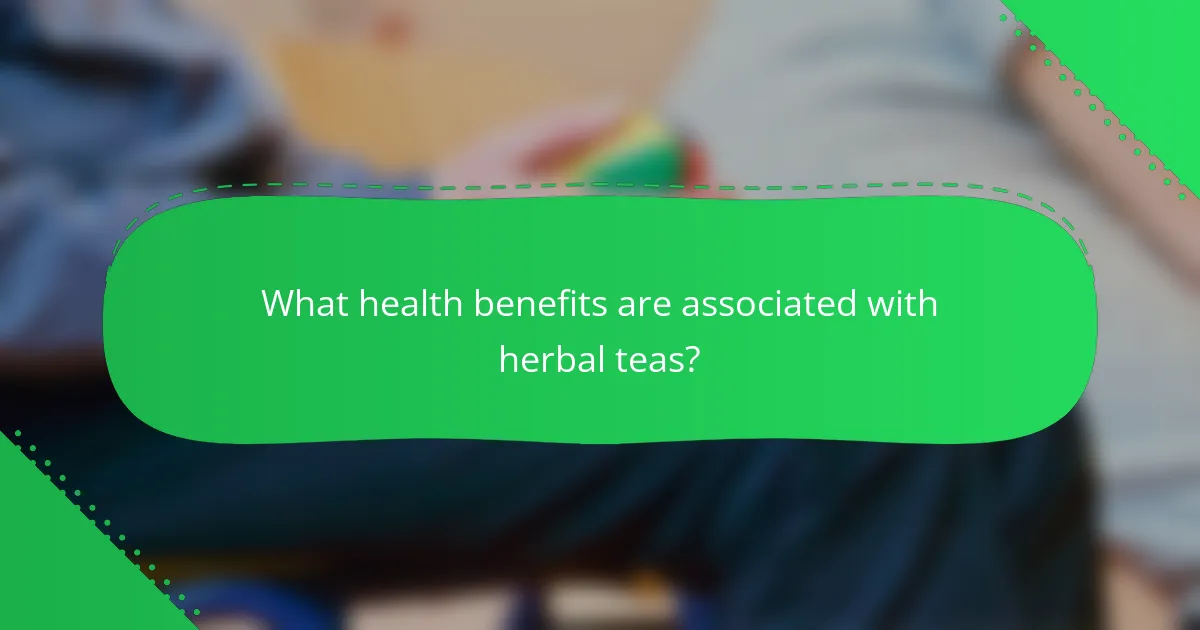 What health benefits are associated with herbal teas?